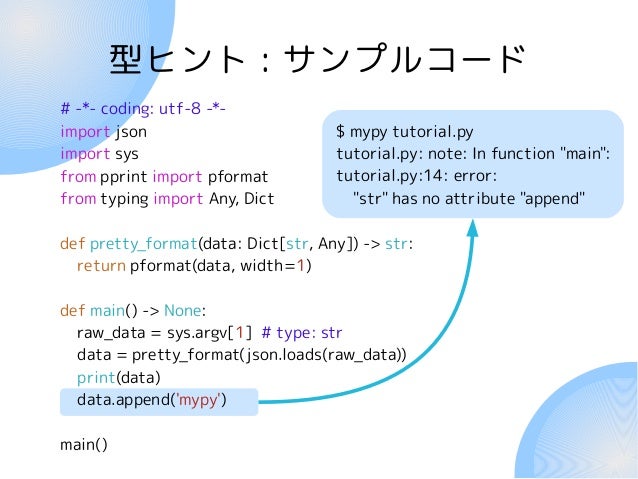 型ヒント：サンプルコード

# -*- coding: utf-8 -*-
import json
import sys
from pprint import pformat
from typing import Any, Dict

def pretty_format(data: Dict[str, Any]) -> str:
    return pformat(data, width=1)

def main() -> None:
    raw_data = sys.argv[1]  # type: str
    data = pretty_format(json.loads(raw_data))
    print(data)
    data.append('mypy')

main()

$ mypy tutorial.py
tutorial.py: note: In function "main":
tutorial.py:14: error:
    "str" has no attribute "append"